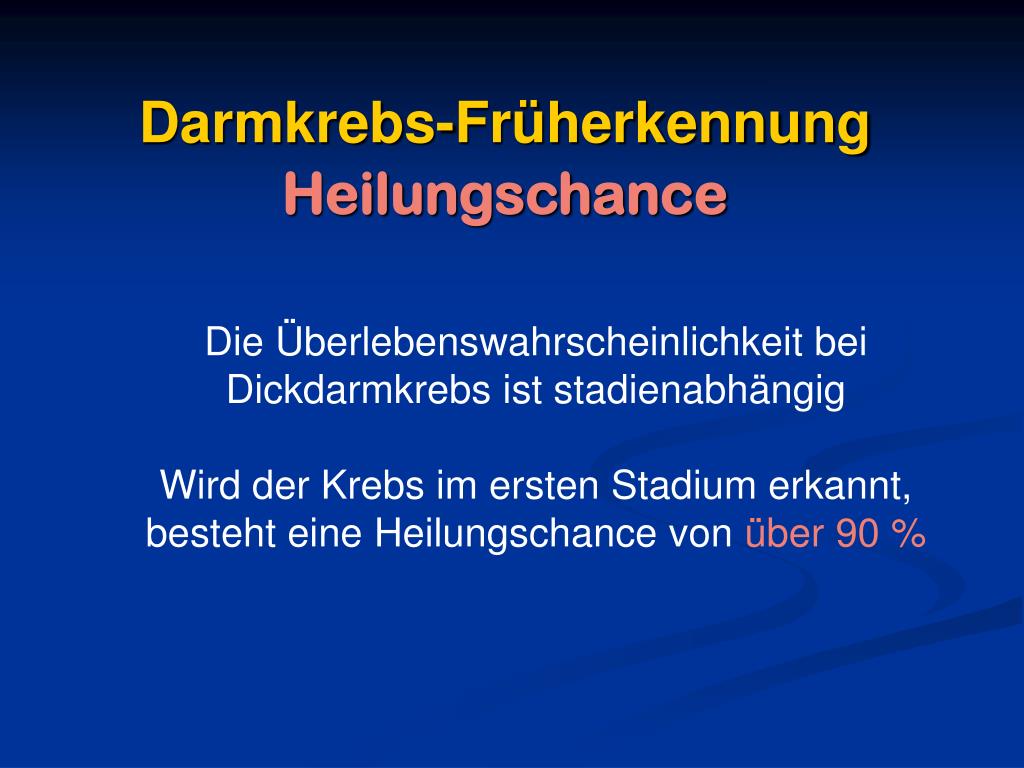 Darmkrebs-Früherkennung
Heilungschance

Die Überlebenswahrscheinlichkeit bei Dickdarmkrebs ist stadienabhängig

Wird der Krebs im ersten Stadium erkannt, besteht eine Heilungschance von über 90 %